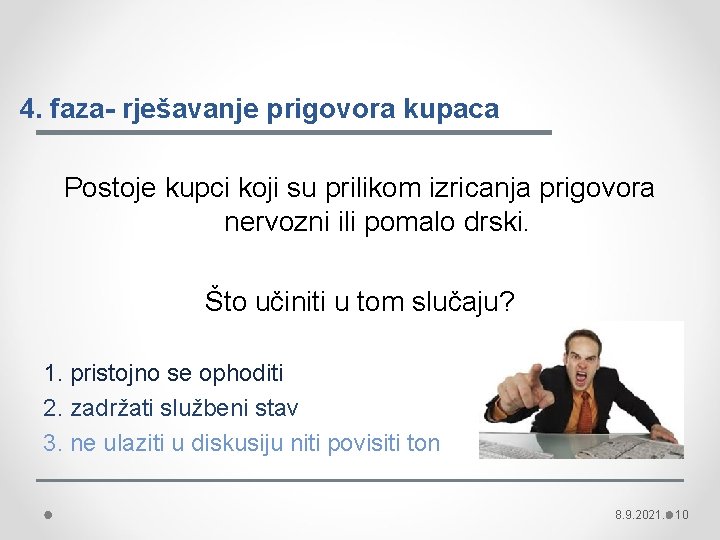 4. faza- rješavanje prigovora kupaca

Postoje kupci koji su prilikom izricanja prigovora nervozni ili pomalo drski.

Što učiniti u tom slučaju?

1. pristojno se ophoditi
2. zadržati službeni stav
3. ne ulaziti u diskusiju niti povisiti ton

8.9.2021. 10